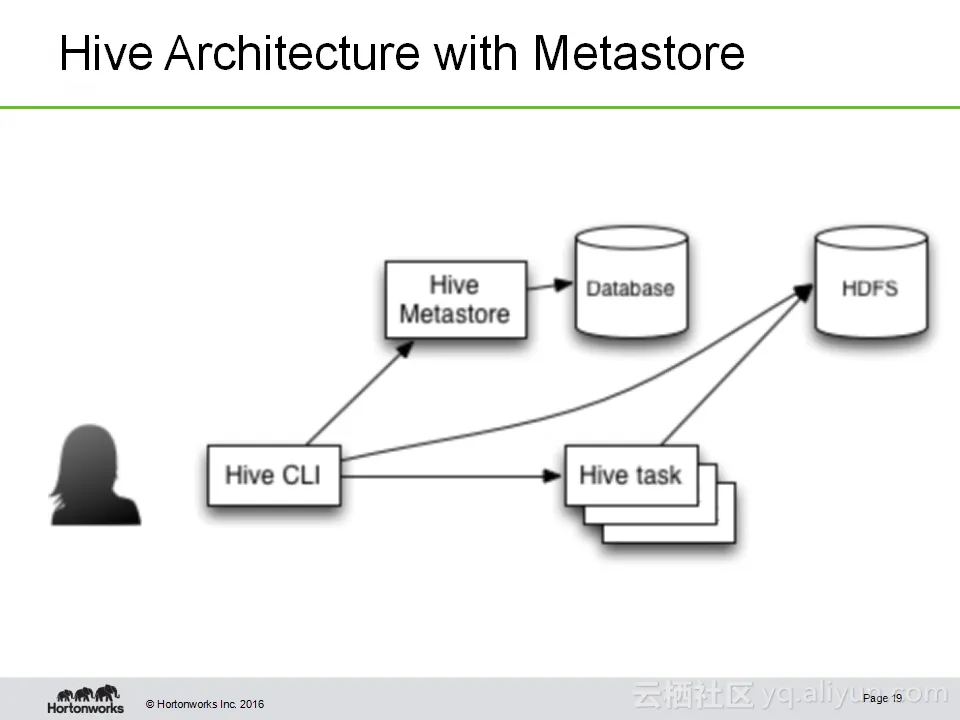 Hive Architecture with Metastore

Hive Metastore

Database

HDFS

Hive CLI

Hive task

Hortonworks

© Hortonworks Inc. 2016

云栖社区 yq.aliyun.com

Page 19